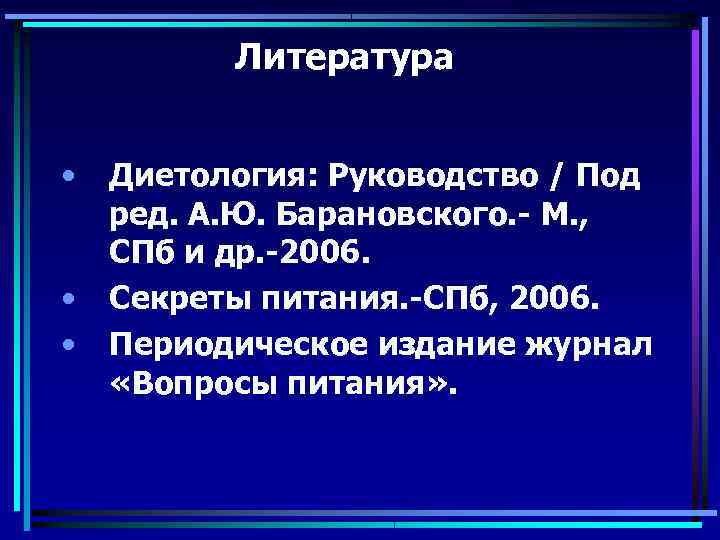 Литература

• Диетология: Руководство / Под ред. А.Ю. Барановского.- М., СПб и др.-2006.
• Секреты питания.-СПб, 2006.
• Периодическое издание журнал «Вопросы питания».